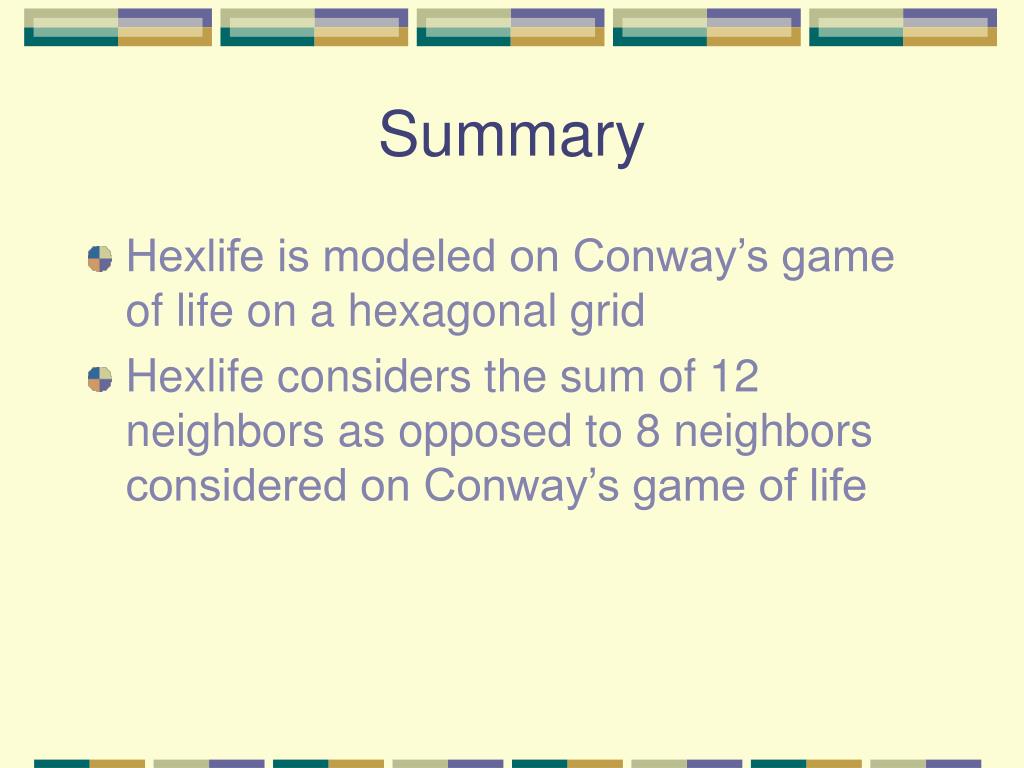 Summary

Hexlife is modeled on Conway’s game of life on a hexagonal grid

Hexlife considers the sum of 12 neighbors as opposed to 8 neighbors considered on Conway’s game of life